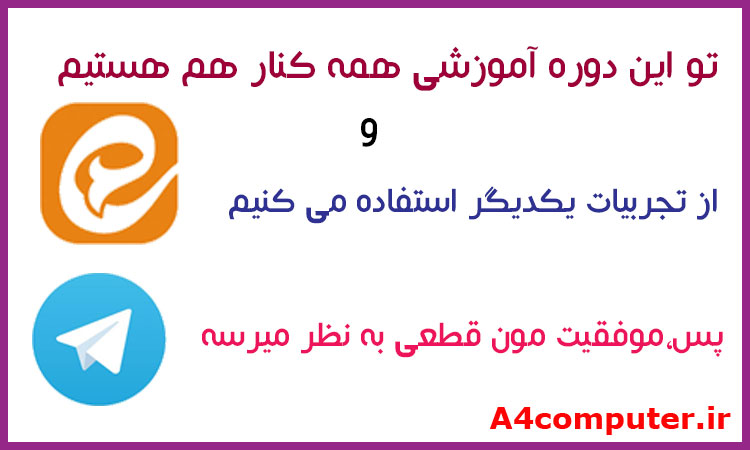 تو این دوره آموزشی همه کنار هم هستیم

و

از تجربیات یکدیگر استفاده می کنیم

پس،موفقیت مون قطعی به نظر میرسه

A4computer.ir